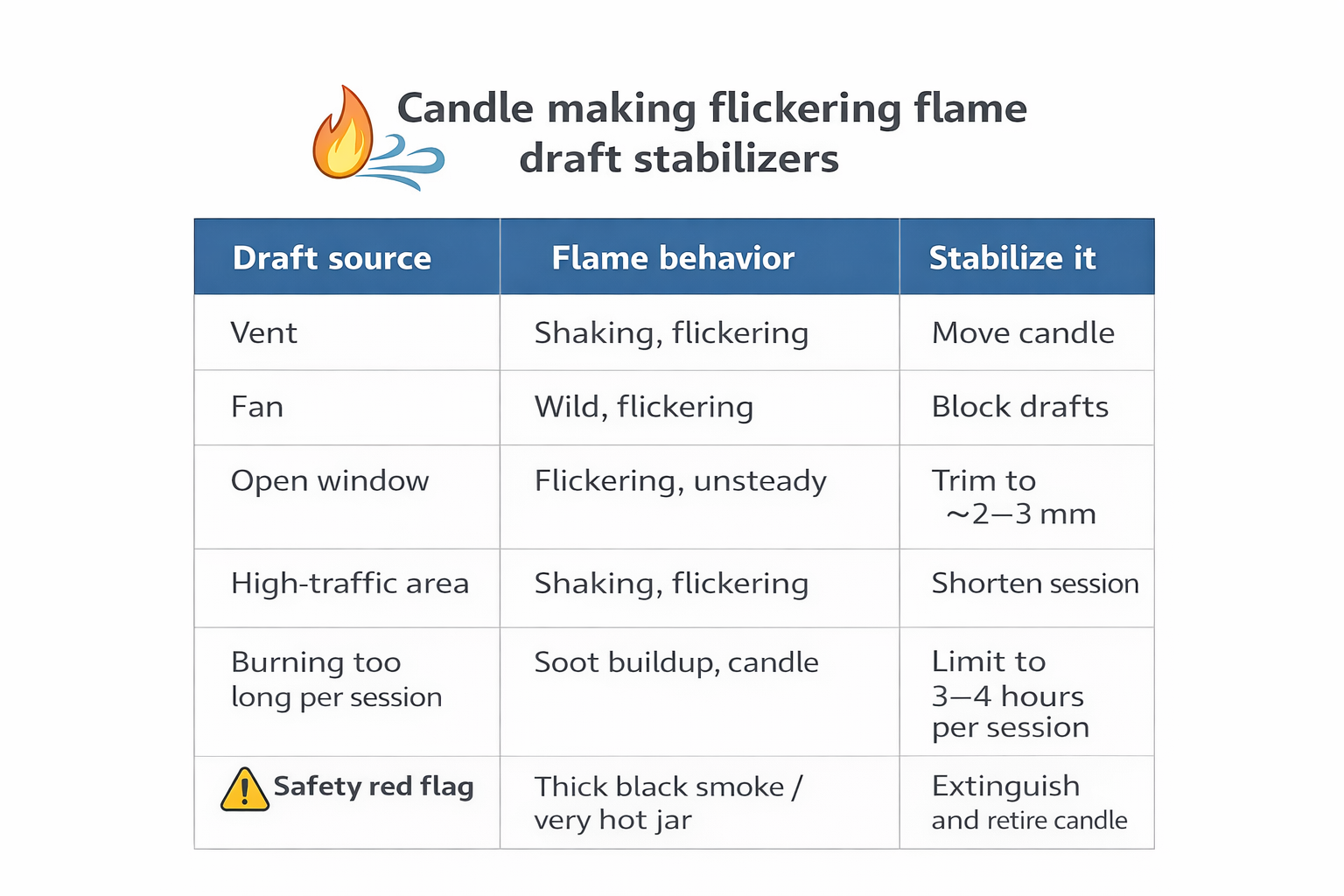 Candle making flickering flame draft stabilizers

| Draft source | Flame behavior | Stabilize it |
|---|---|---|
| Vent | Shaking, flickering | Move candle |
| Fan | Wild, flickering | Block drafts |
| Open window | Flickering, unsteady | Trim to ~2–3 mm |
| High-traffic area | Shaking, flickering | Shorten session |
| Burning too long per session | Soot buildup, candle | Limit to 3–4 hours per session |
| Safety red flag | Thick black smoke / very hot jar | Extinguish and retire candle |